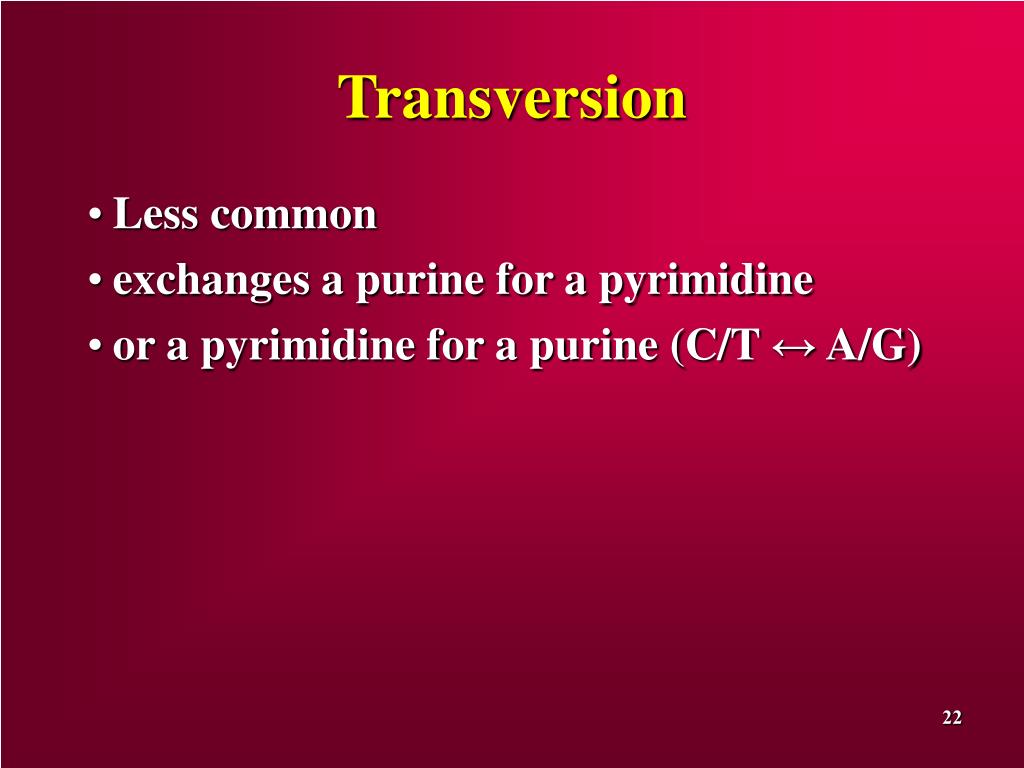 Transversion

• Less common
• exchanges a purine for a pyrimidine
• or a pyrimidine for a purine (C/T ↔ A/G)

22